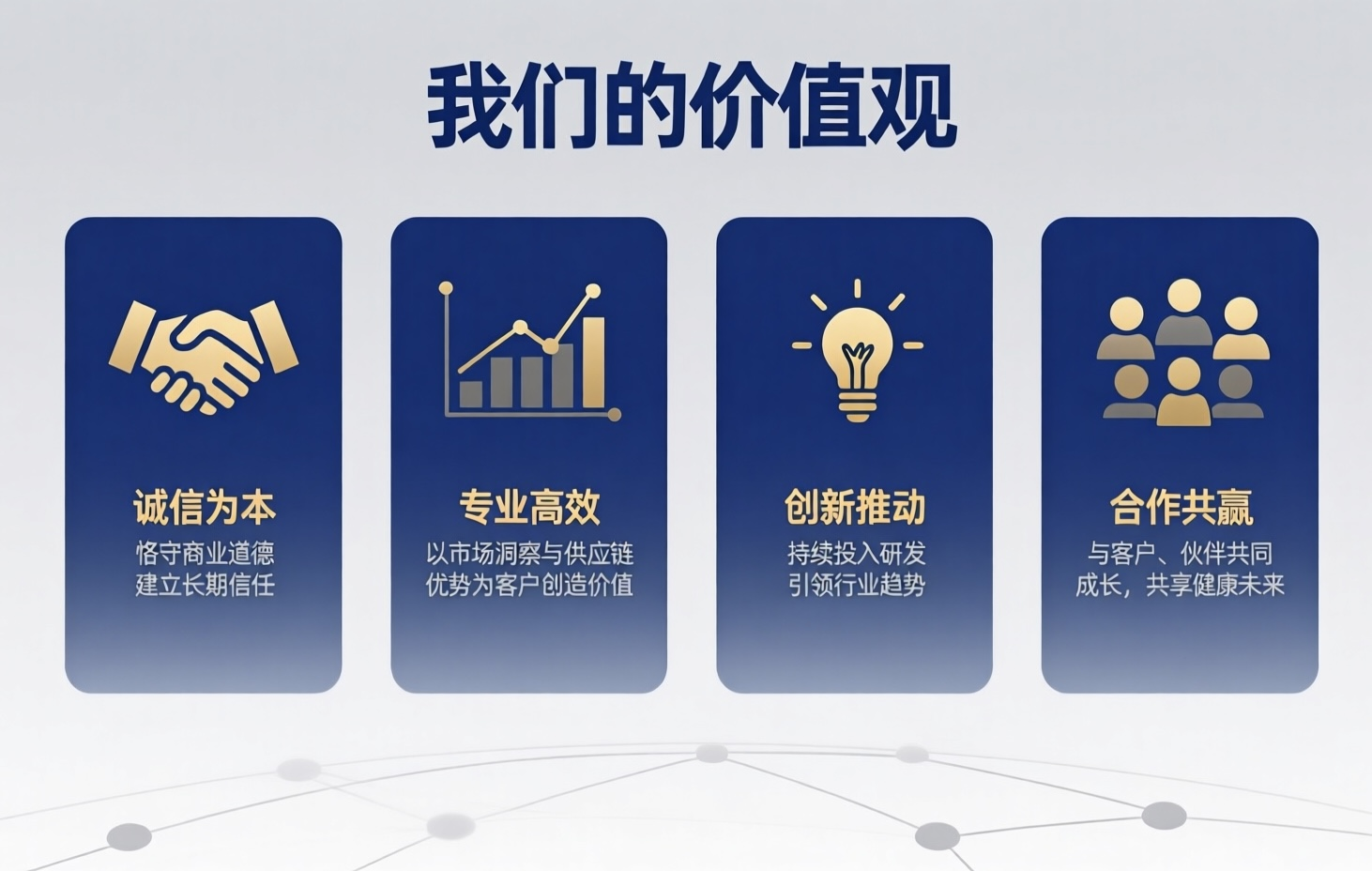 我们的价值观

诚信为本
恪守商业道德
建立长期信任

专业高效
以市场洞察与供应链
优势为客户创造价值

创新推动
持续投入研发
引领行业趋势

合作共赢
与客户、伙伴共同
成长，共享健康未来